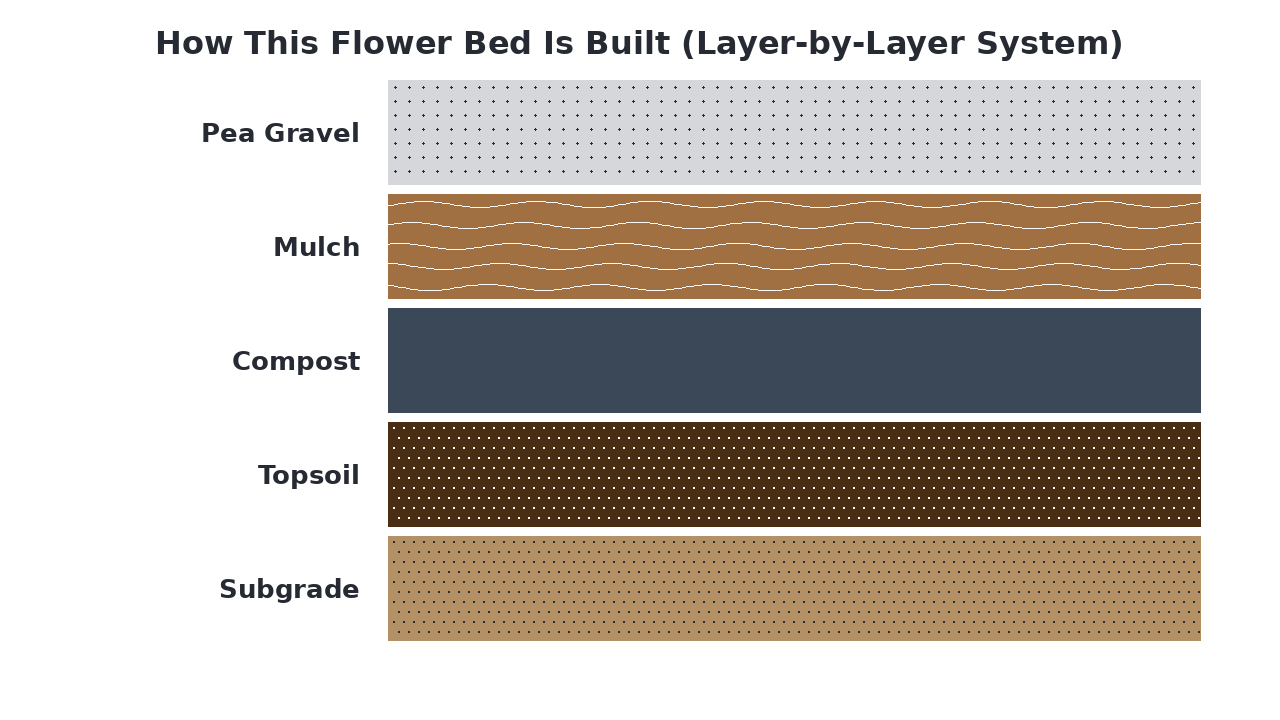 How This Flower Bed Is Built (Layer-by-Layer System)

Pea Gravel

Mulch

Compost

Topsoil

Subgrade